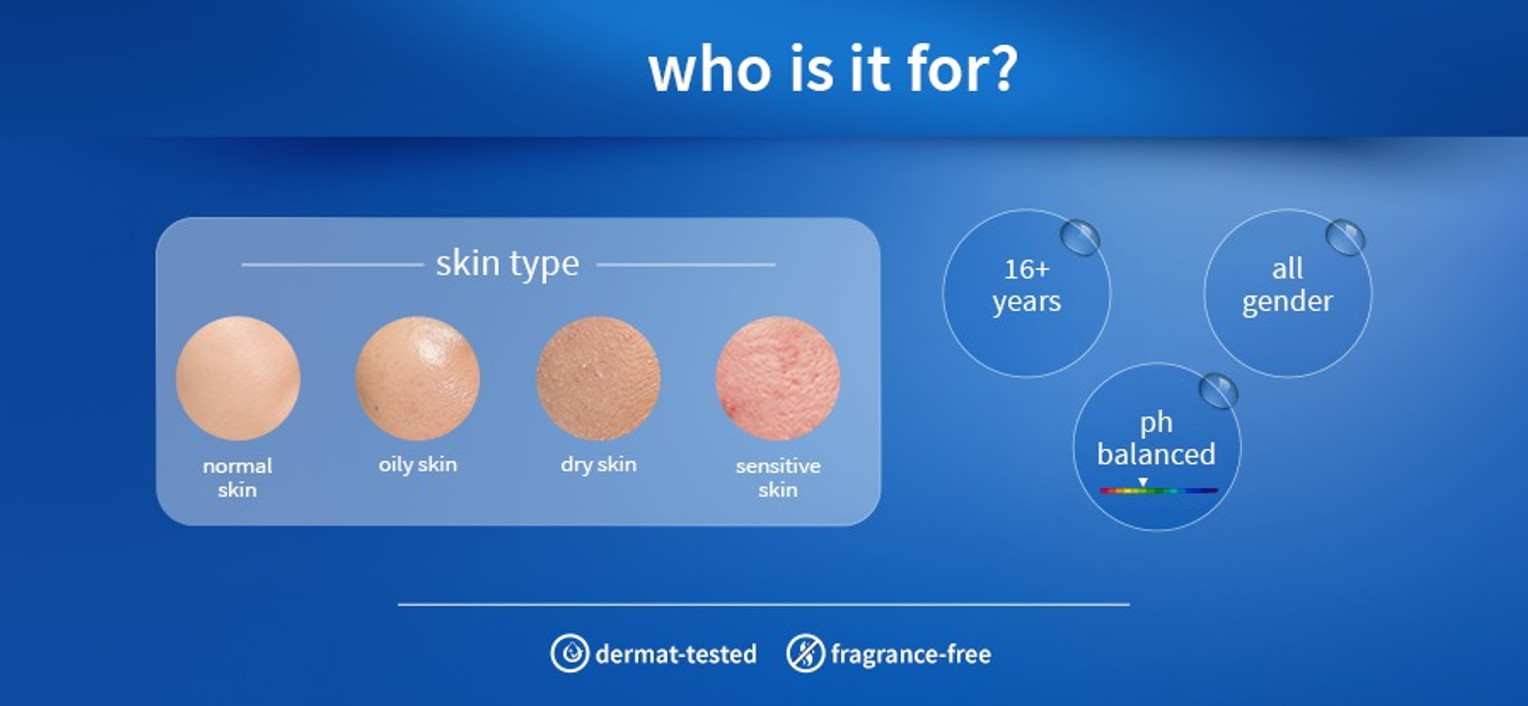 who is it for?

skin type

normal skin

oily skin

dry skin

sensitive skin

16+ years

all gender

ph balanced

dermat-tested

fragrance-free